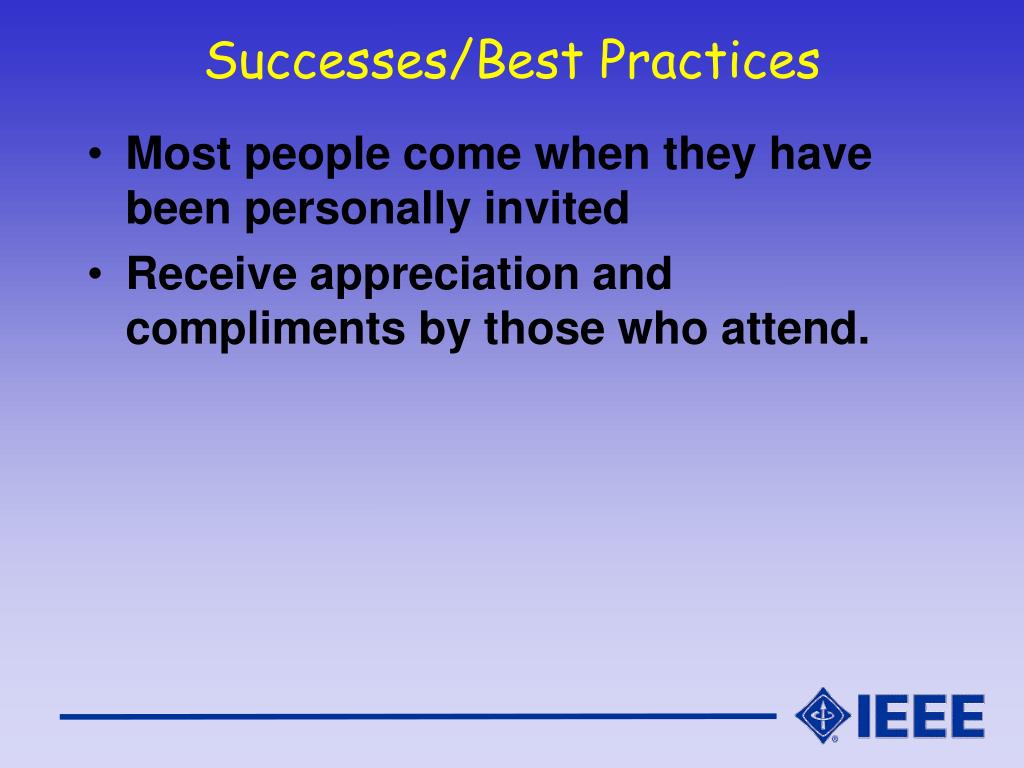 Successes/Best Practices

• Most people come when they have been personally invited
• Receive appreciation and compliments by those who attend.

IEEE